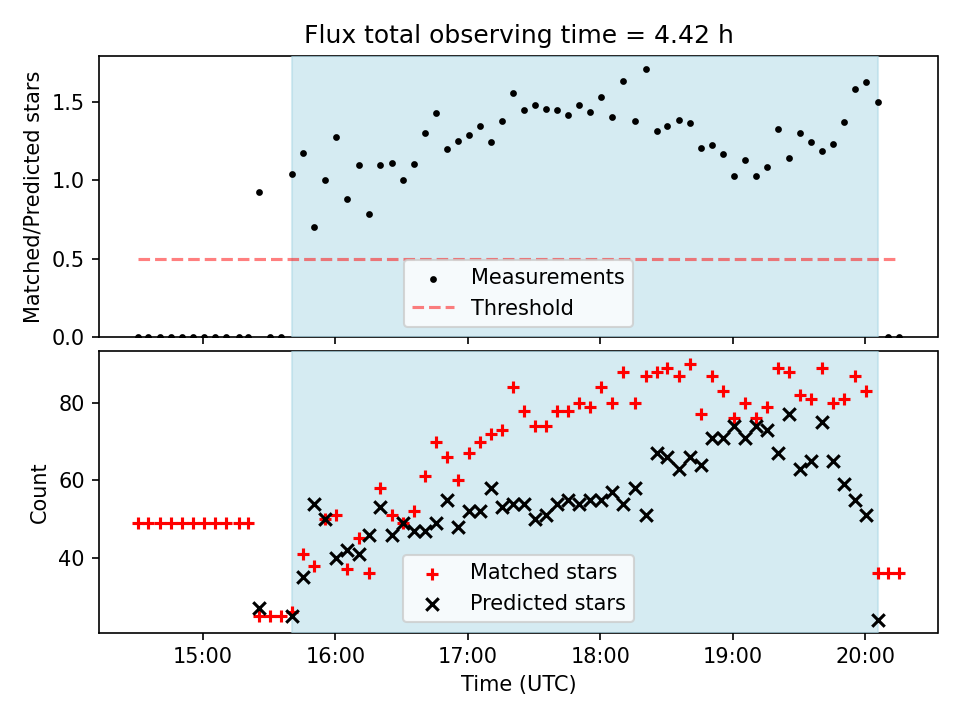 Flux total observing time = 4.42 h

Matched/Predicted stars

1.5
1.0
0.5
0.0

Measurements
Threshold

Count

80
60
40

Matched stars
Predicted stars

15:00
16:00
17:00
18:00
19:00
20:00
Time (UTC)